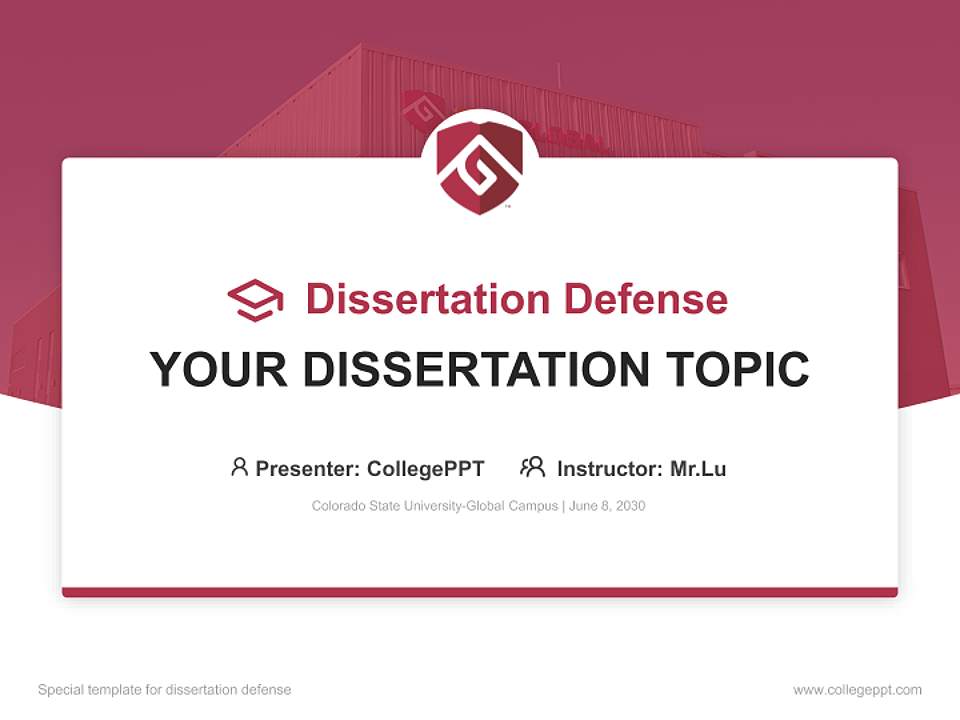 Dissertation Defense

YOUR DISSERTATION TOPIC

Presenter: CollegePPT Instructor: Mr.Lu

Colorado State University-Global Campus | June 8, 2030

Special template for dissertation defense

www.collegeppt.com